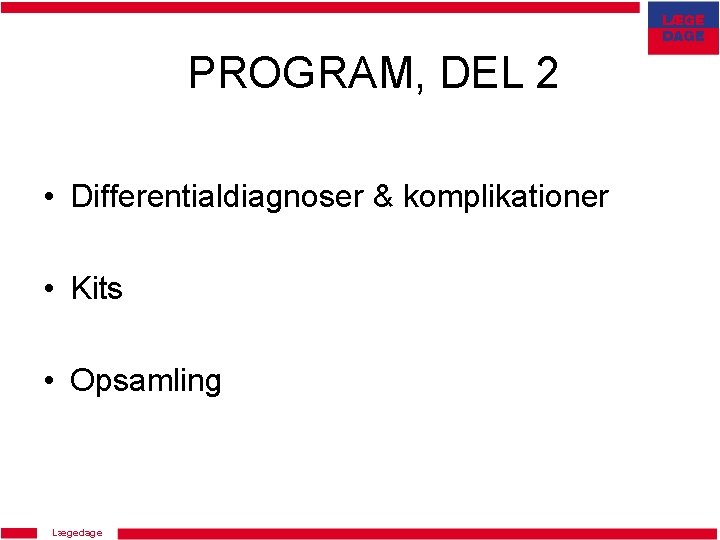 LÆGE DAGE

PROGRAM, DEL 2

• Differentialdiagnoser & komplikationer

• Kits

• Opsamling

Lægedage